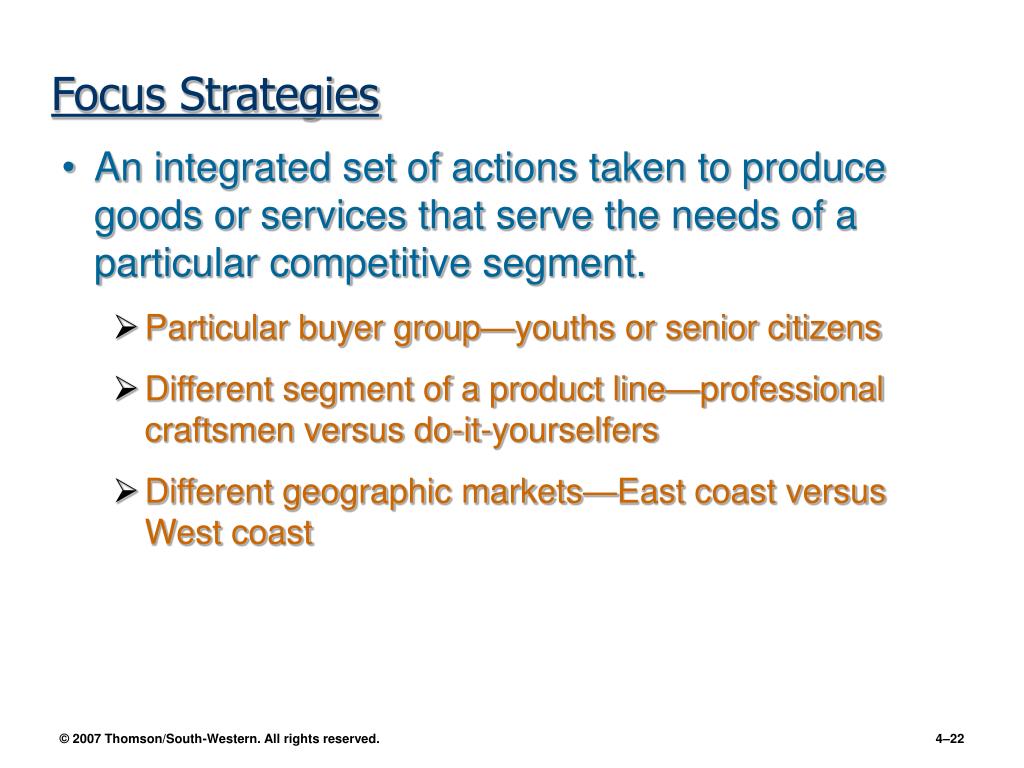 Focus Strategies

• An integrated set of actions taken to produce goods or services that serve the needs of a particular competitive segment.

➢ Particular buyer group—youths or senior citizens

➢ Different segment of a product line—professional craftsmen versus do-it-yourselfers

➢ Different geographic markets—East coast versus West coast

© 2007 Thomson/South-Western. All rights reserved.

4–22